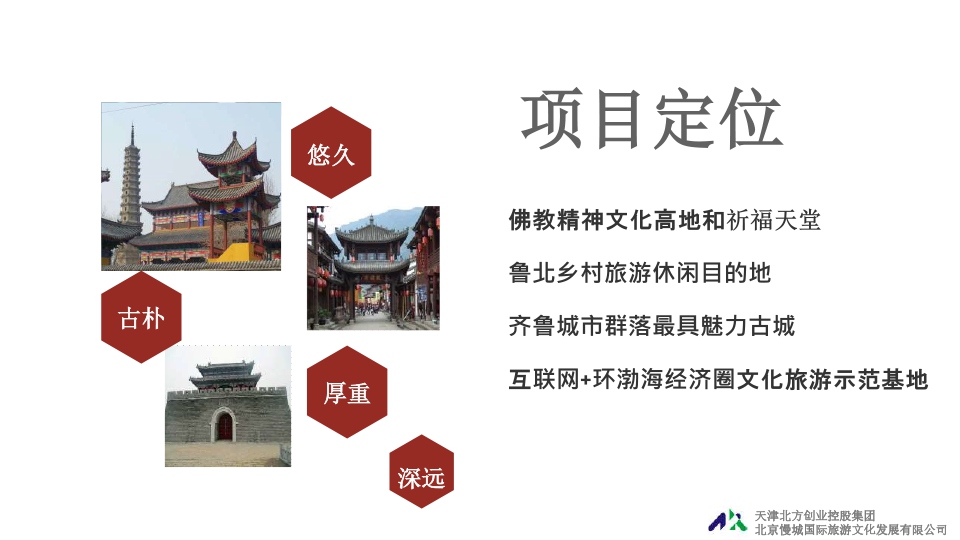 悠久

古朴

厚重

深远

项目定位

佛教精神文化高地和祈福天堂

鲁北乡村旅游休闲目的地

齐鲁城市群落最具魅力古城

互联网+环渤海经济圈文化旅游示范基地

天津北方创业控股集团
北京慢城国际旅游文化发展有限公司